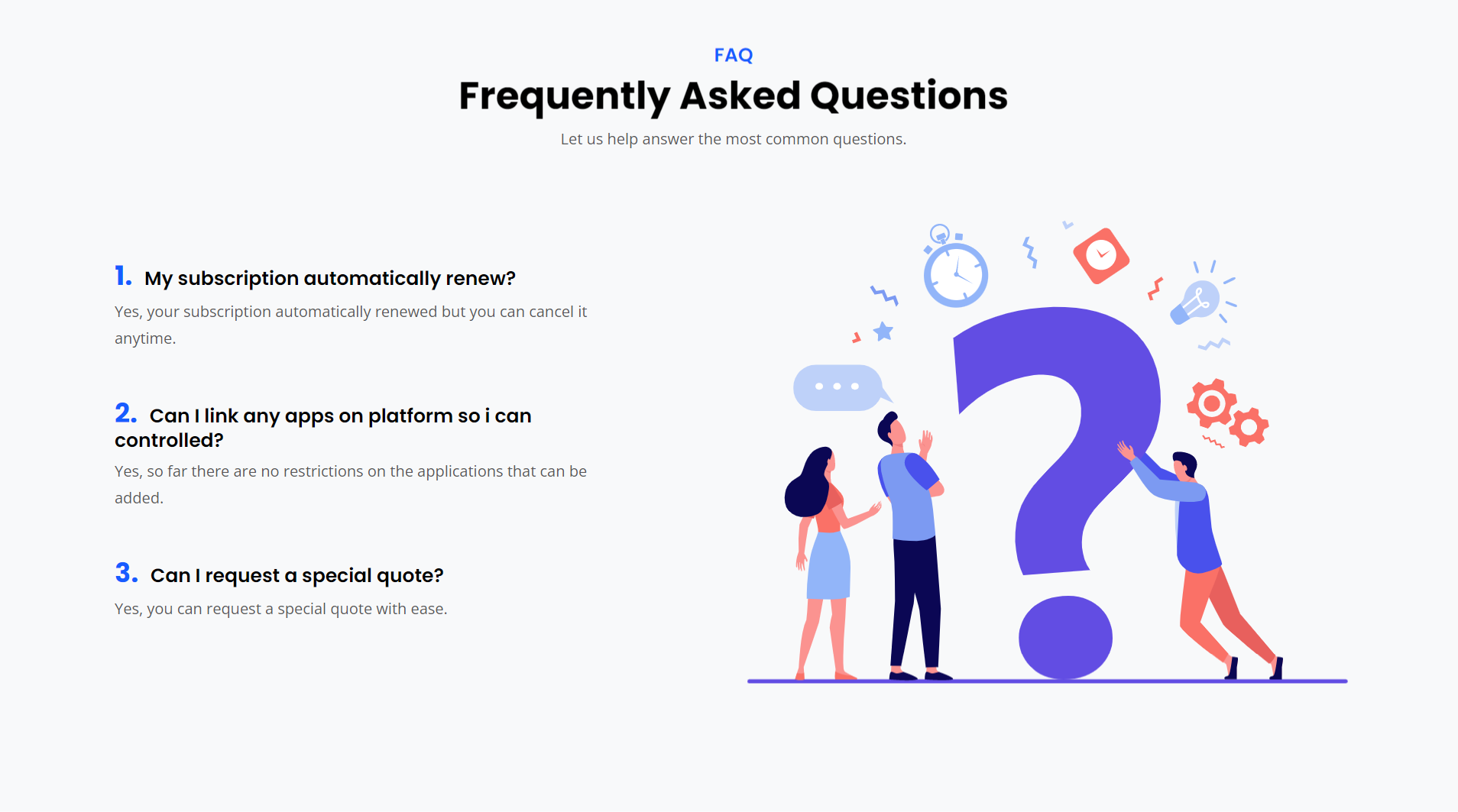 FAQ

Frequently Asked Questions

Let us help answer the most common questions.

1. My subscription automatically renew?

Yes, your subscription automatically renewed but you can cancel it anytime.

2. Can I link any apps on platform so i can controlled?

Yes, so far there are no restrictions on the applications that can be added.

3. Can I request a special quote?

Yes, you can request a special quote with ease.